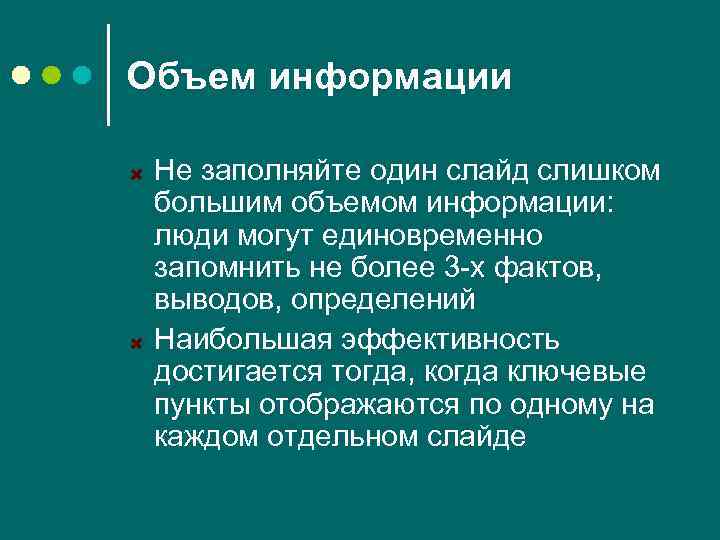 Объем информации

Не заполняйте один слайд слишком большим объемом информации: люди могут единовременно запомнить не более 3-х фактов, выводов, определений

Наибольшая эффективность достигается тогда, когда ключевые пункты отображаются по одному на каждом отдельном слайде